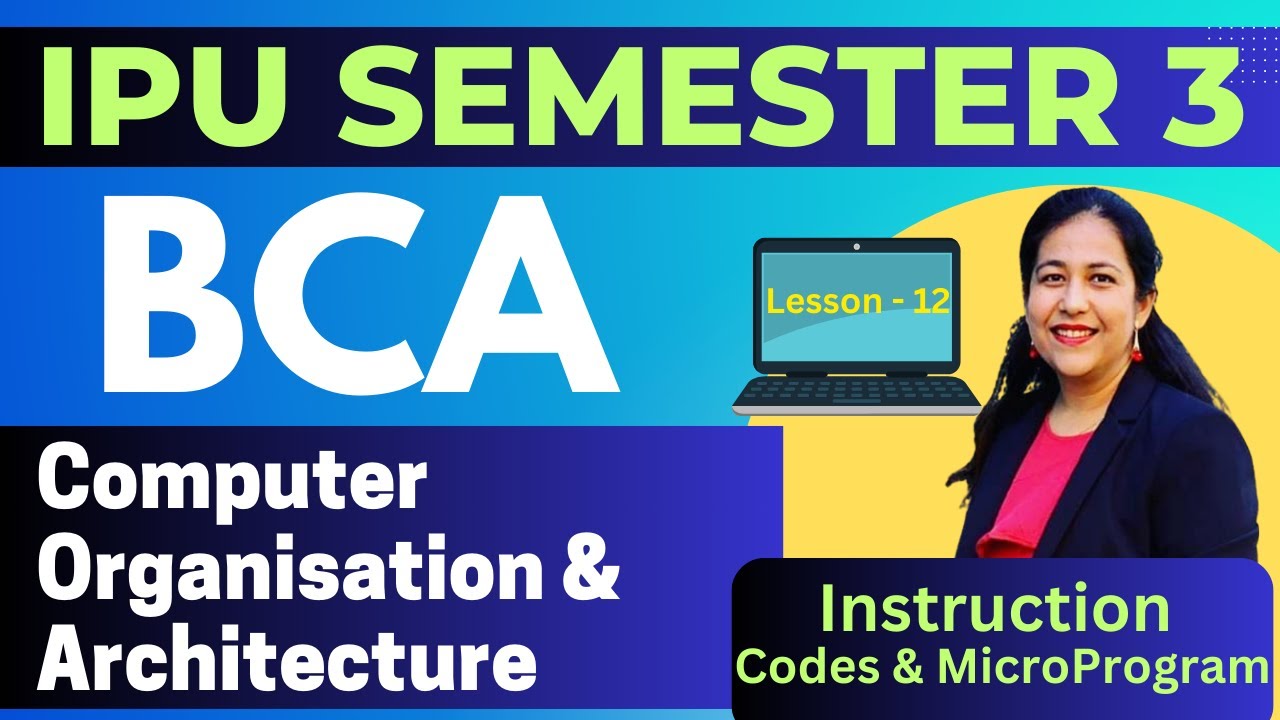 IPU SEMESTER 3

BCA

Lesson - 12

Computer Organisation & Architecture

Instruction
Codes & MicroProgram